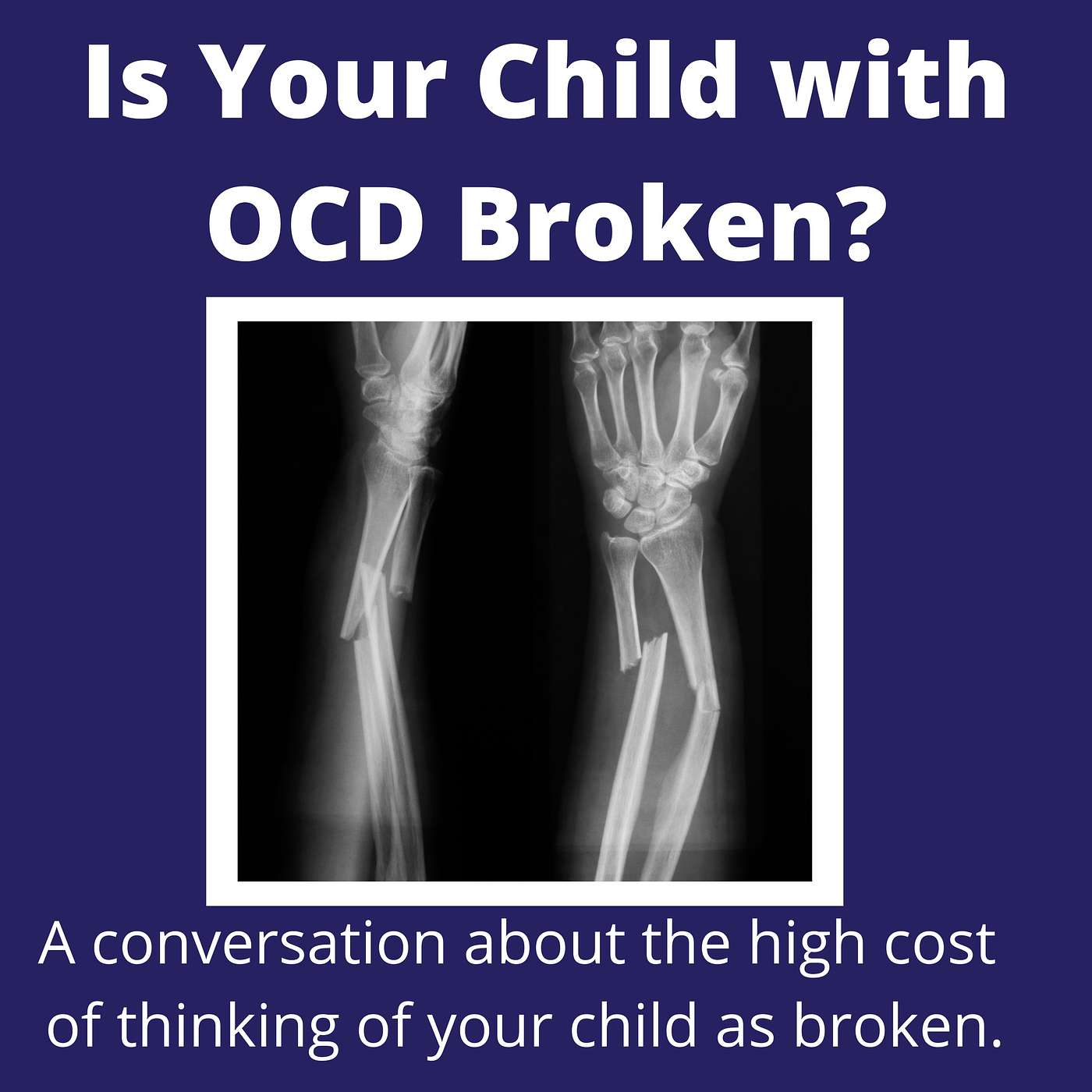 Is Your Child with OCD Broken?

A conversation about the high cost of thinking of your child as broken.